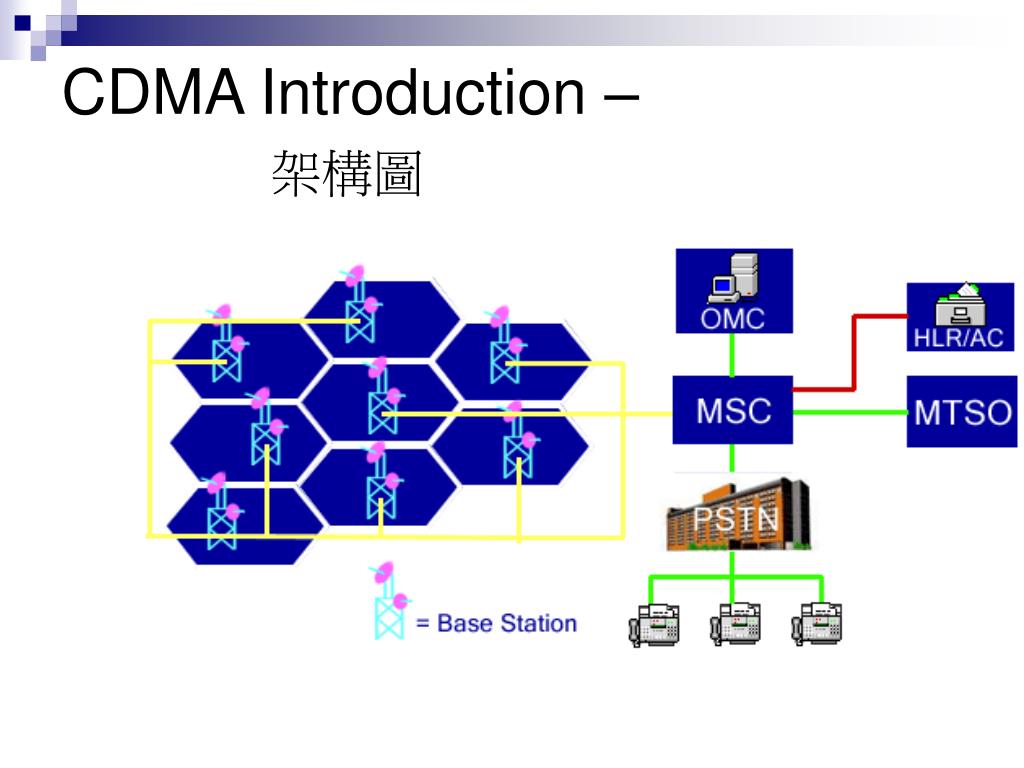 CDMA Introduction –
架構圖

OMC
HLR/AC
MSC
MTSO
PSTN
= Base Station